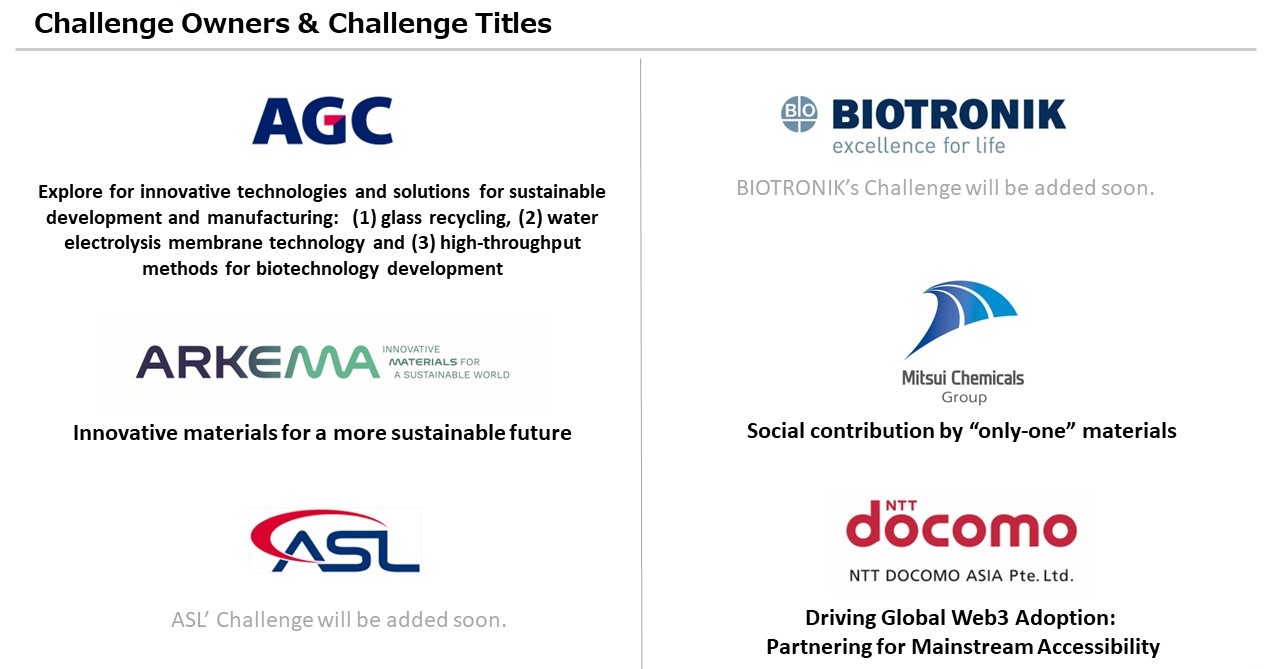 Challenge Owners & Challenge Titles

AGC

Explore for innovative technologies and solutions for sustainable development and manufacturing: (1) glass recycling, (2) water electrolysis membrane technology and (3) high-throughput methods for biotechnology development

ARKEMA INNOVATIVE MATERIALS FOR A SUSTAINABLE WORLD

Innovative materials for a more sustainable future

ASL

ASL' Challenge will be added soon.

BIO BIOTRONIK excellence for life

BIOTRONIK's Challenge will be added soon.

Mitsui Chemicals Group

Social contribution by "only-one" materials

NTT docomo

NTT DOCOMO ASIA Pte. Ltd.

Driving Global Web3 Adoption: Partnering for Mainstream Accessibility